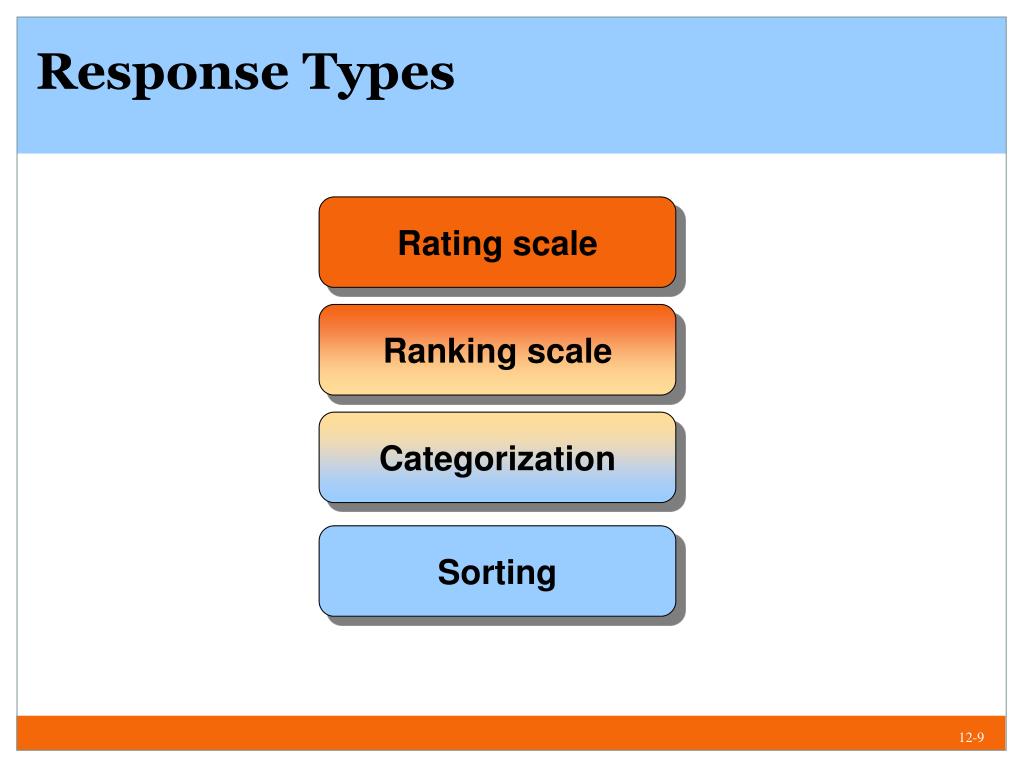 Response Types

Rating scale

Ranking scale

Categorization

Sorting

12-9